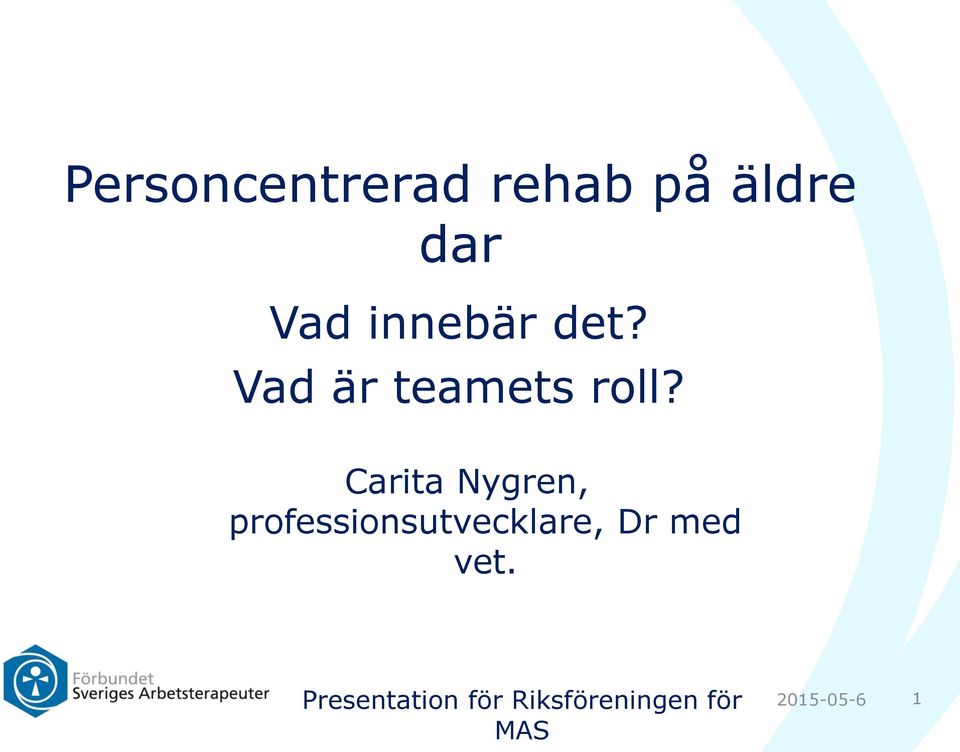 Personcentrerad rehab på äldre dar

Vad innebär det?

Vad är teamets roll?

Carita Nygren, professionsutvecklare, Dr med vet.

Förbundet Sveriges Arbetsterapeuter

Presentation för Riksföreningen för MAS

2015-05-6

1